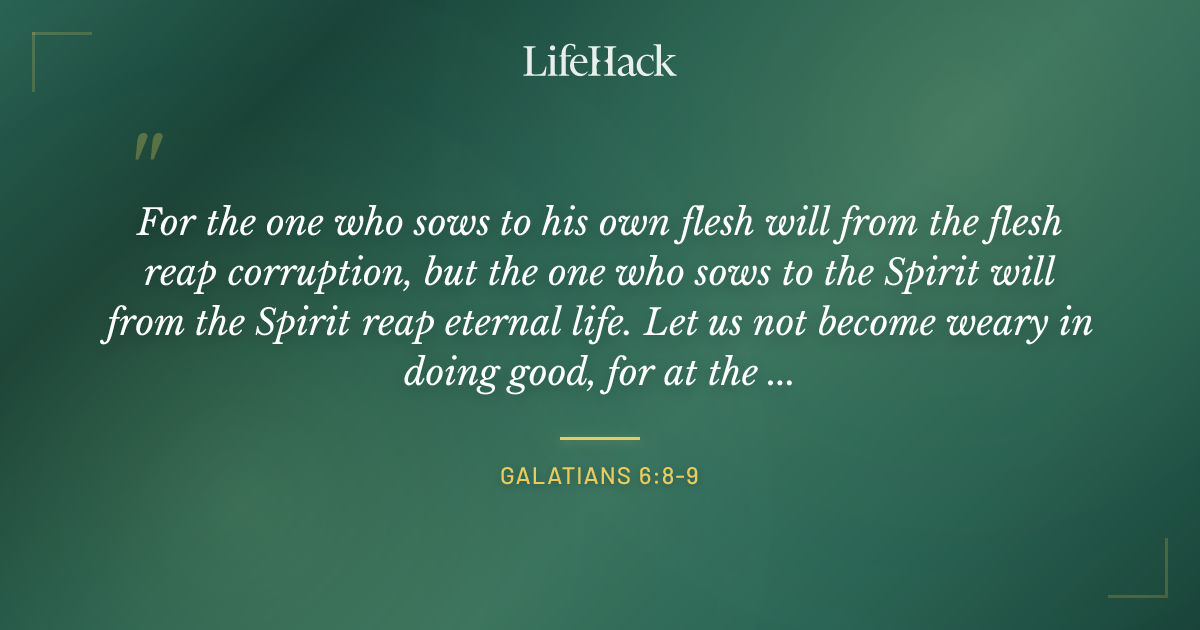 LifeHack

"

For the one who sows to his own flesh will from the flesh reap corruption, but the one who sows to the Spirit will from the Spirit reap eternal life. Let us not become weary in doing good, for at the ...

GALATIANS 6:8-9